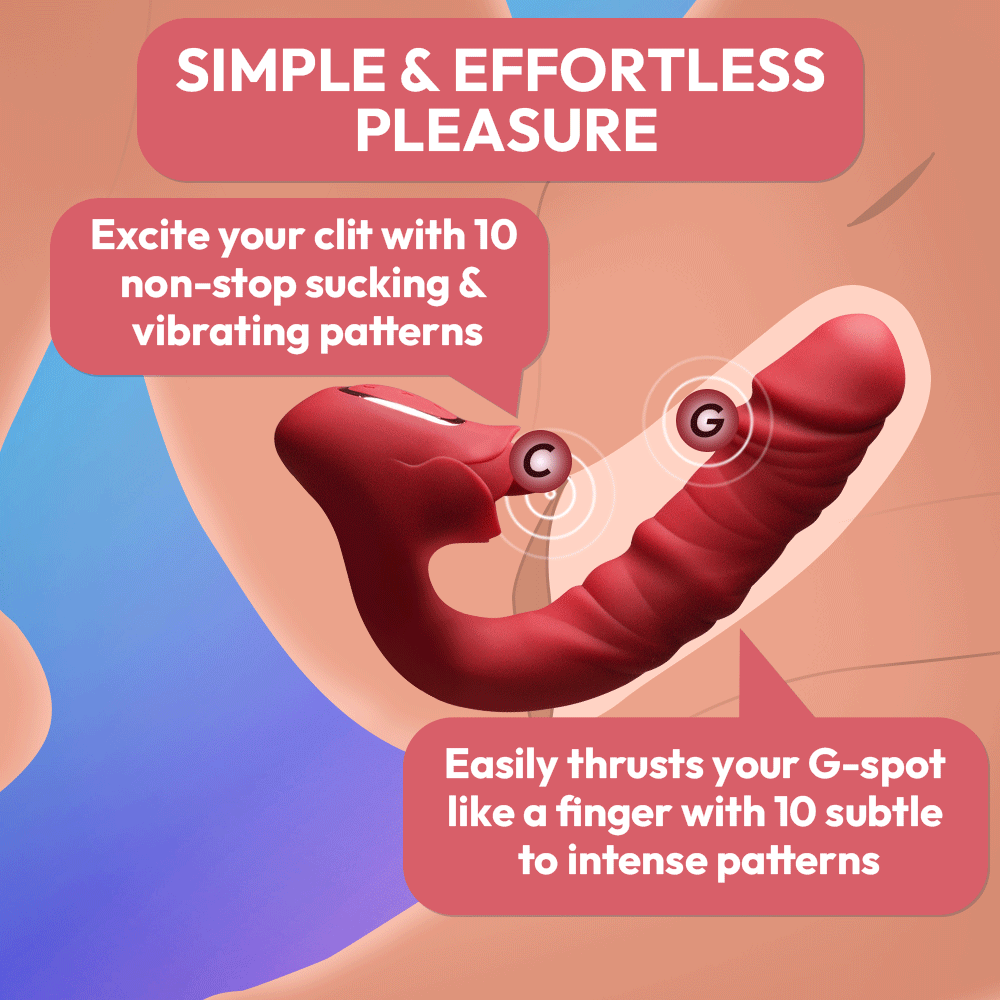 SIMPLE & EFFORTLESS PLEASURE

Excite your clit with 10 non-stop sucking & vibrating patterns

C

G

Easily thrusts your G-spot like a finger with 10 subtle to intense patterns